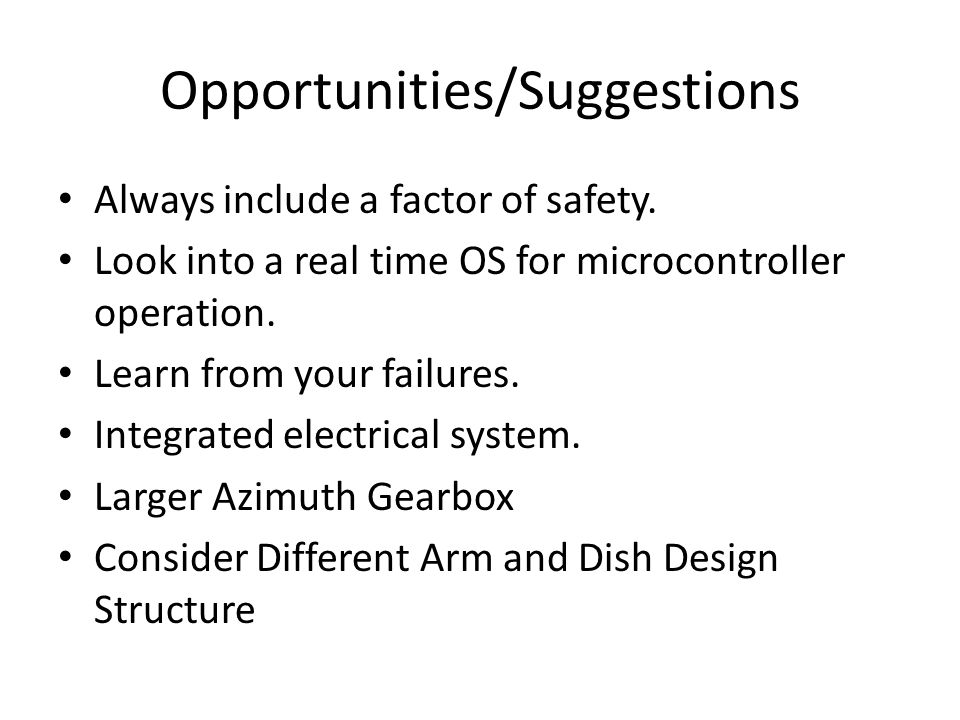 Opportunities/Suggestions

• Always include a factor of safety.
• Look into a real time OS for microcontroller operation.
• Learn from your failures.
• Integrated electrical system.
• Larger Azimuth Gearbox
• Consider Different Arm and Dish Design Structure